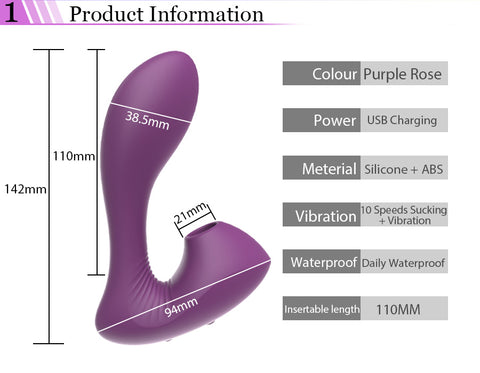 1 Product Information

142mm

110mm

38.5mm

21mm

94mm

| Colour | Purple Rose |
|---|---|
| Power | USB Charging |
| Meterial | Silicone + ABS |
| Vibration | 10 Speeds Sucking + Vibration |
| Waterproof | Daily Waterproof |
| Insertable length | 110MM |